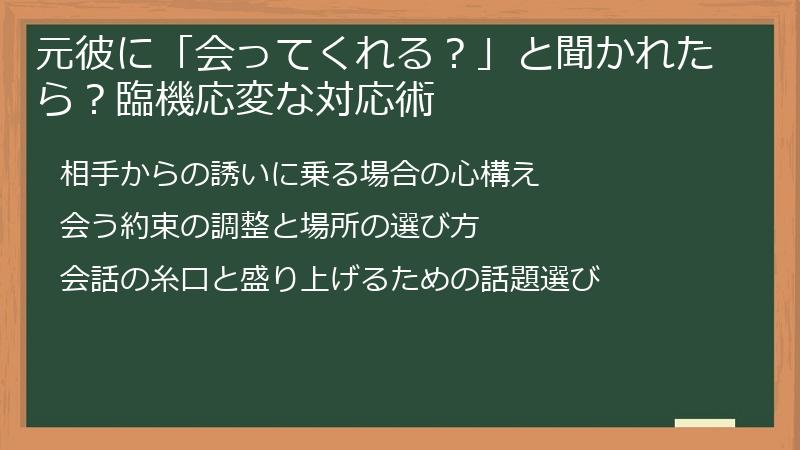 元彼に「会ってくれる？」と聞かれたら？臨機応変な対応術

相手からの誘いに乗る場合の心構え

会う約束の調整と場所の選び方

会話の糸口と盛り上げるための話題選び